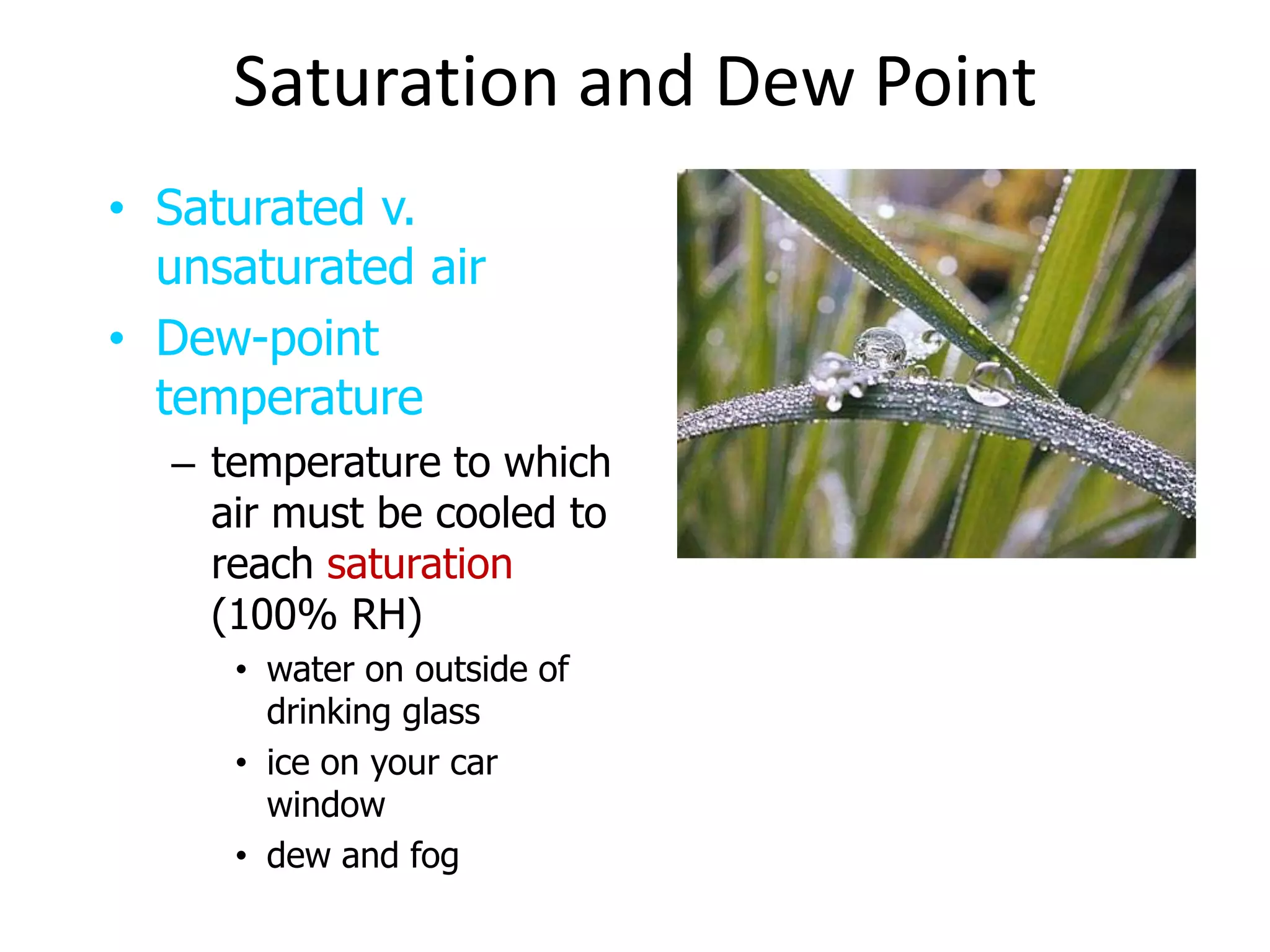 Saturation and Dew Point

• Saturated v. unsaturated air
• Dew-point temperature
  – temperature to which air must be cooled to reach saturation (100% RH)
    • water on outside of drinking glass
    • ice on your car window
    • dew and fog